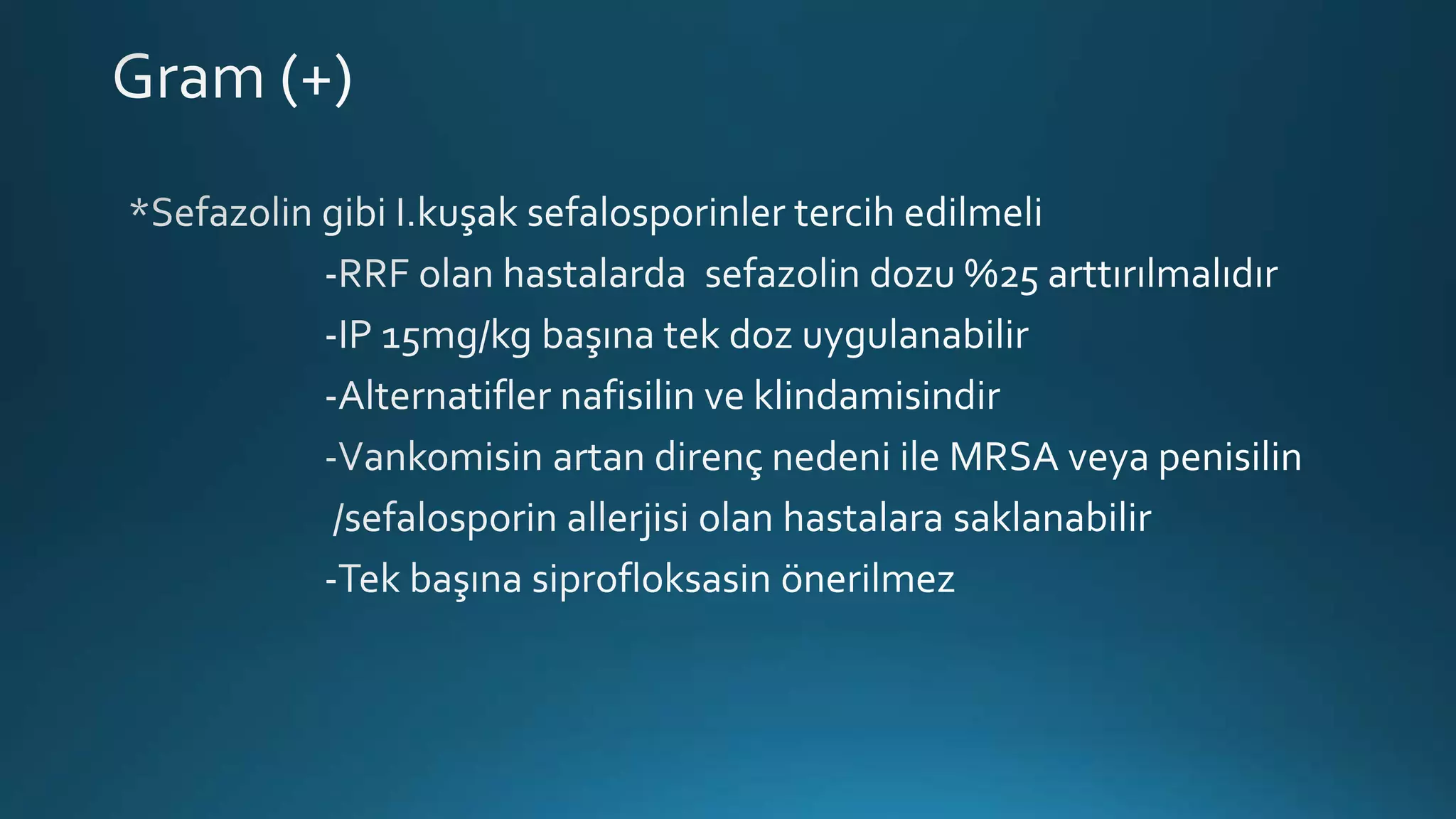 Gram (+)

*Sefazolin gibi I.kuşak sefalosporinler tercih edilmeli

-RRF olan hastalarda sefazolin dozu %25 arttırılmalıdır

-IP 15mg/kg başına tek doz uygulanabilir

-Alternatifler nafisilin ve klindamisindir

-Vankomisin artan direnç nedeni ile MRSA veya penisilin /sefalosporin allerjisi olan hastalara saklanabilir

-Tek başına siprofloksasin önerilmez